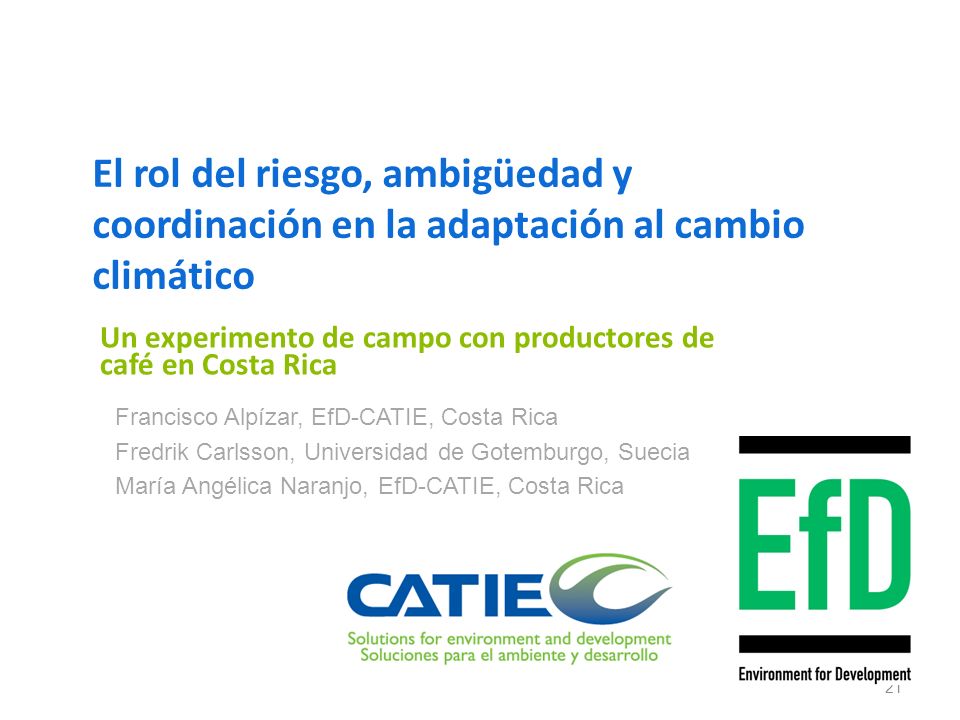 El rol del riesgo, ambigüedad y coordinación en la adaptación al cambio climático

Un experimento de campo con productores de café en Costa Rica

Francisco Alpízar, EfD-CATIE, Costa Rica
Fredrik Carlsson, Universidad de Gotemburgo, Suecia
María Angélica Naranjo, EfD-CATIE, Costa Rica

CATIE
Solutions for environment and development
Soluciones para el ambiente y desarrollo

EfD
Environment for Development

21